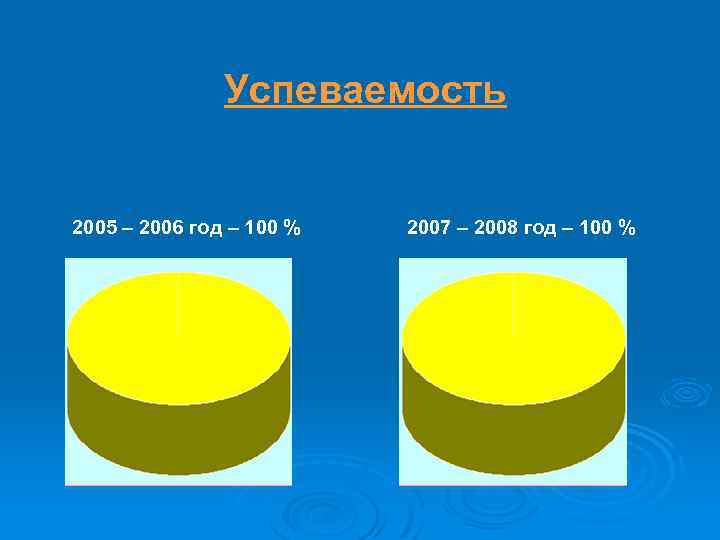 Успеваемость

2005 – 2006 год – 100 %

2007 – 2008 год – 100 %